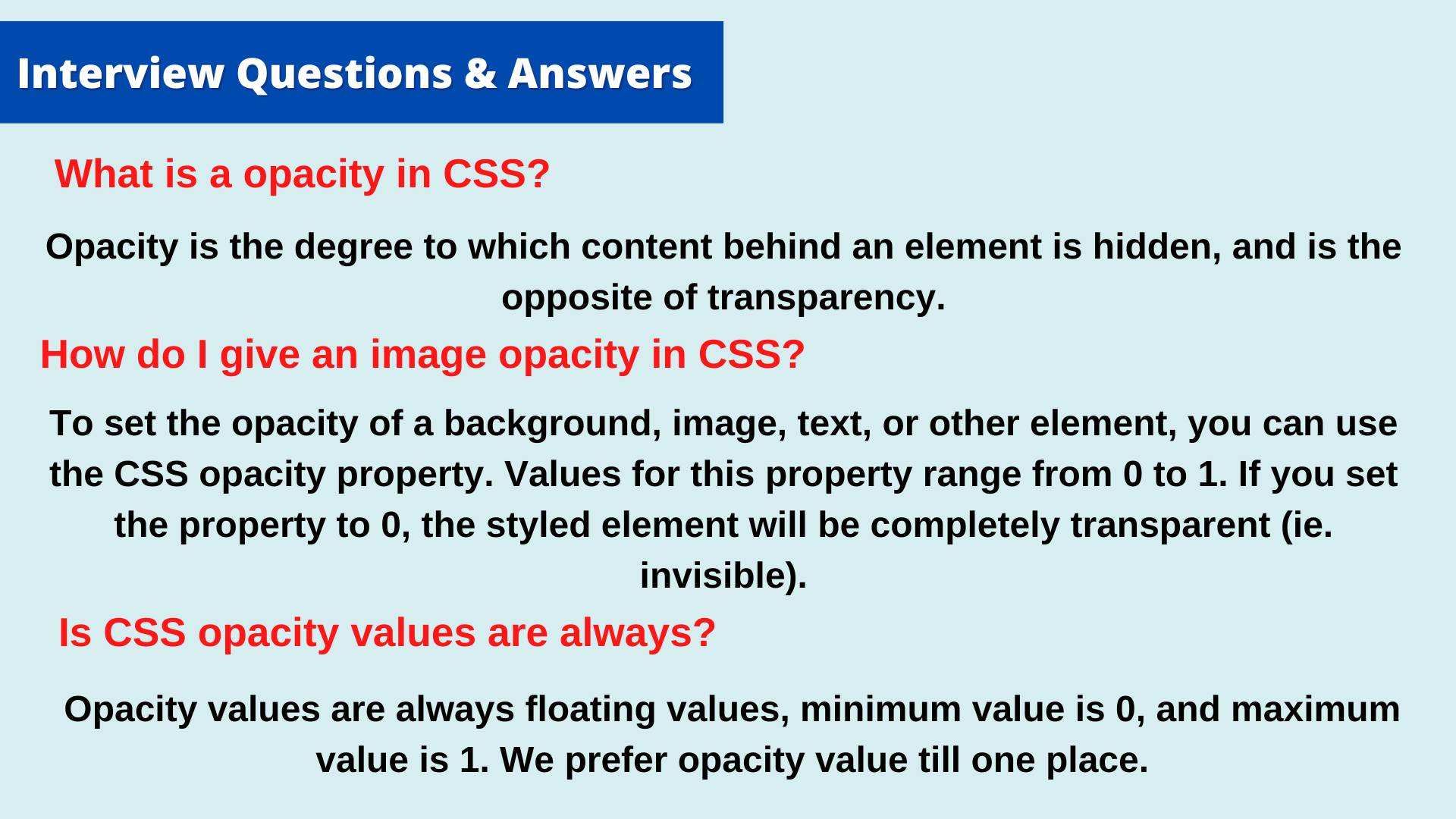 Interview Questions & Answers

What is a opacity in CSS?

Opacity is the degree to which content behind an element is hidden, and is the opposite of transparency.

How do I give an image opacity in CSS?

To set the opacity of a background, image, text, or other element, you can use the CSS opacity property. Values for this property range from 0 to 1. If you set the property to 0, the styled element will be completely transparent (ie. invisible).

Is CSS opacity values are always?

Opacity values are always floating values, minimum value is 0, and maximum value is 1. We prefer opacity value till one place.